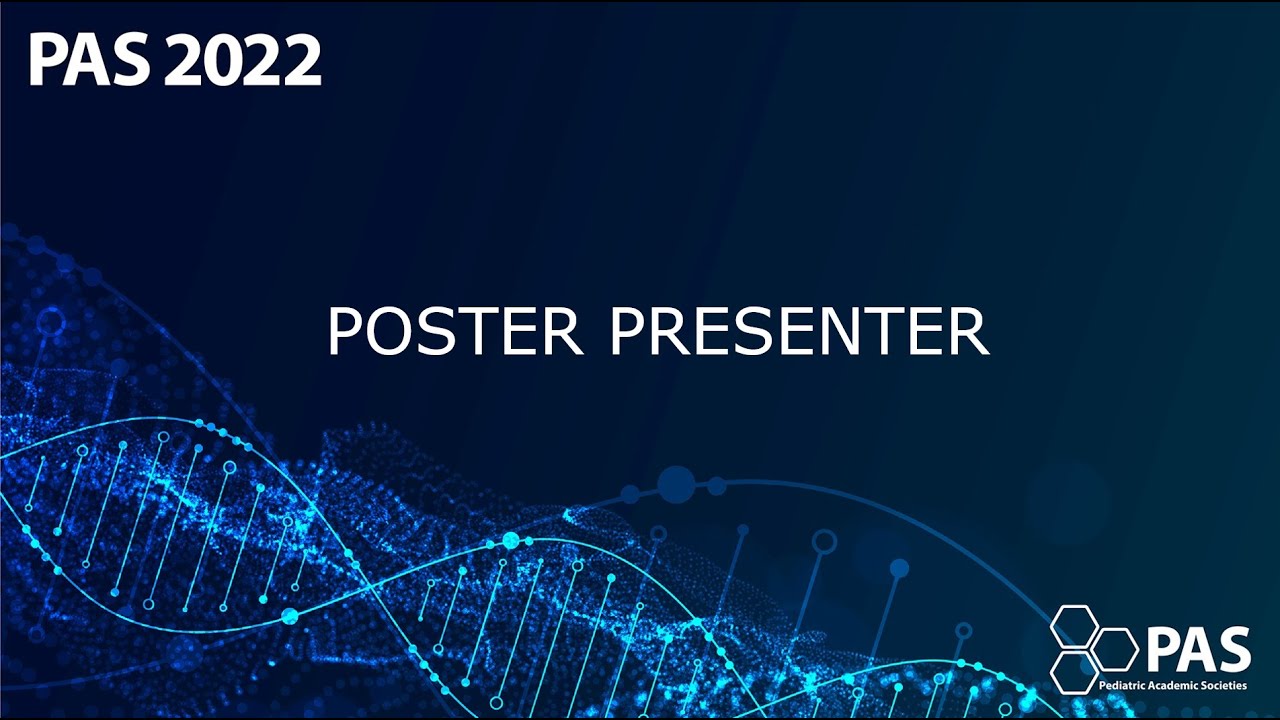 PAS 2022

POSTER PRESENTER

PAS
Pediatric Academic Societies